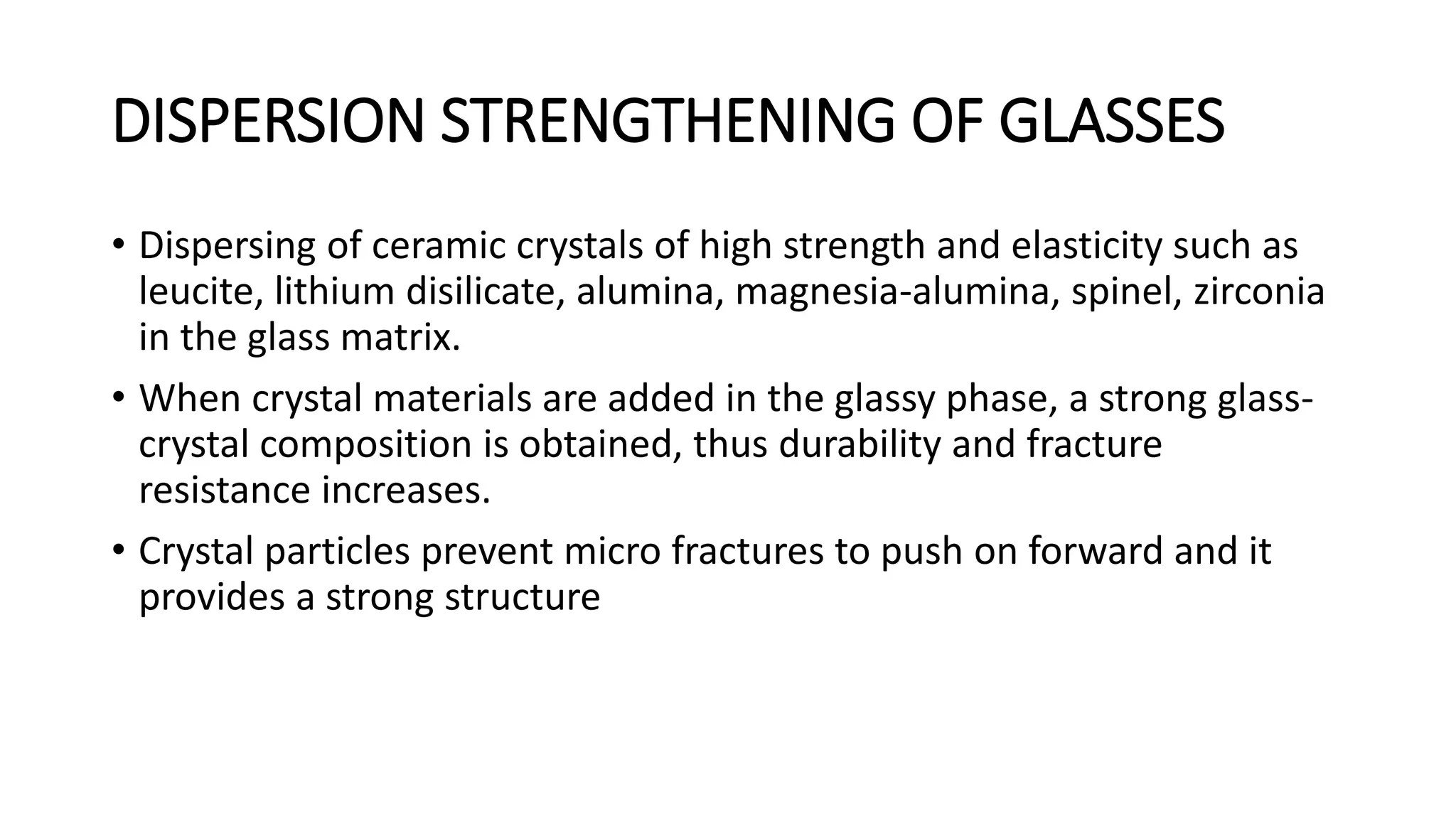 DISPERSION STRENGTHENING OF GLASSES

• Dispersing of ceramic crystals of high strength and elasticity such as leucite, lithium disilicate, alumina, magnesia-alumina, spinel, zirconia in the glass matrix.

• When crystal materials are added in the glassy phase, a strong glass-crystal composition is obtained, thus durability and fracture resistance increases.

• Crystal particles prevent micro fractures to push on forward and it provides a strong structure